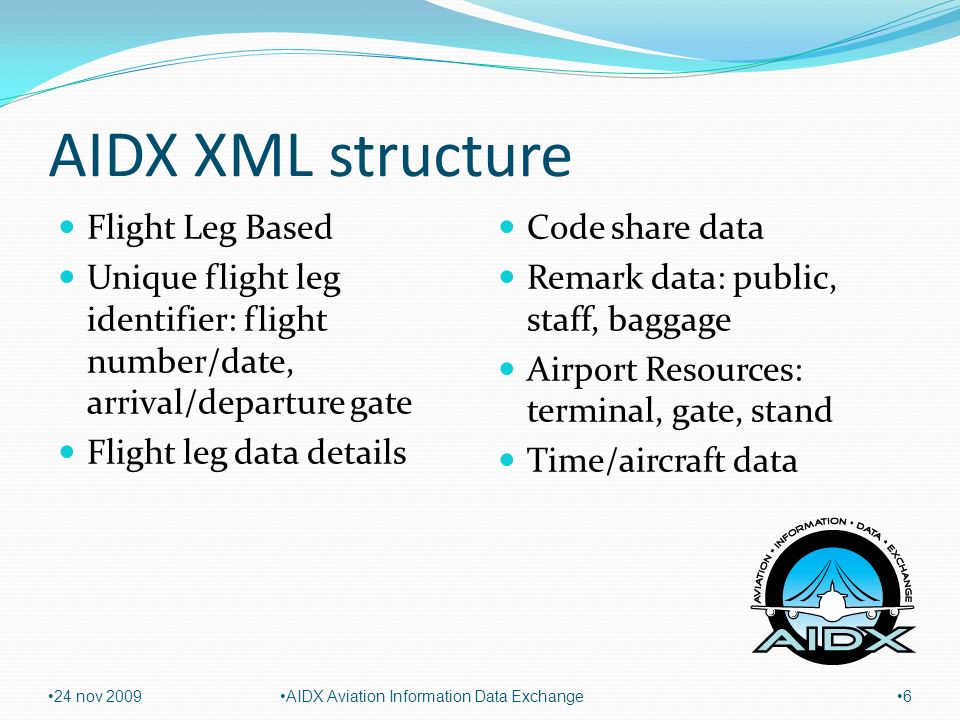 AIDX XML structure

- Flight Leg Based
- Unique flight leg identifier: flight number/date, arrival/departure gate
- Flight leg data details

- Code share data
- Remark data: public, staff, baggage
- Airport Resources: terminal, gate, stand
- Time/aircraft data

AVIATION • INFORMATION • DATA • EXCHANGE
AIDX

•24 nov 2009 •AIDX Aviation Information Data Exchange •6